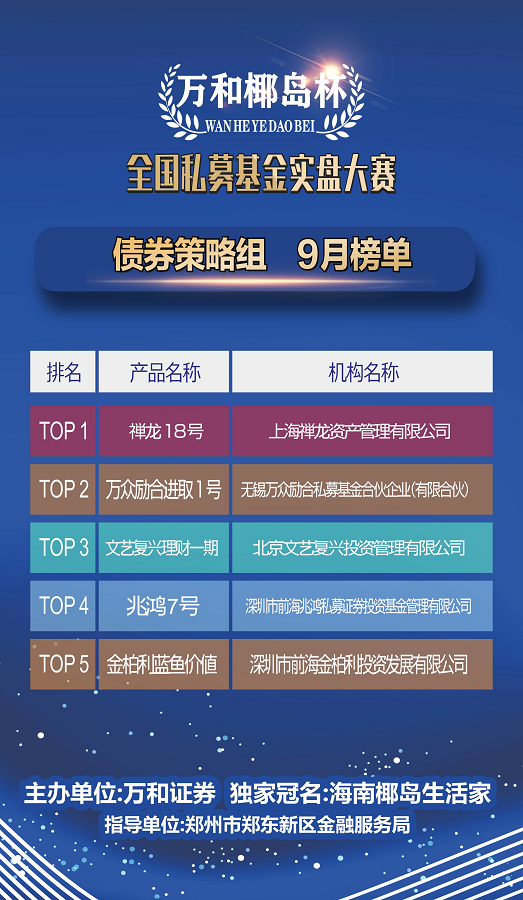 万和椰岛杯
WAN HE YE DAO BEI

全国私募基金实盘大赛

债券策略组　9月榜单

| 排名 | 产品名称 | 机构名称 |
|---|---|---|
| TOP 1 | 禅龙18号 | 上海禅龙资产管理有限公司 |
| TOP 2 | 万众励合进取1号 | 无锡万众励合私募基金合伙企业(有限合伙) |
| TOP 3 | 文艺复兴理财一期 | 北京文艺复兴投资管理有限公司 |
| TOP 4 | 兆鸿7号 | 深圳市前海兆鸿私募证券投资基金管理有限公司 |
| TOP 5 | 金柏利蓝鱼价值 | 深圳市前海金柏利投资发展有限公司 |

主办单位:万和证券　独家冠名:海南椰岛生活家
指导单位:郑州市郑东新区金融服务局